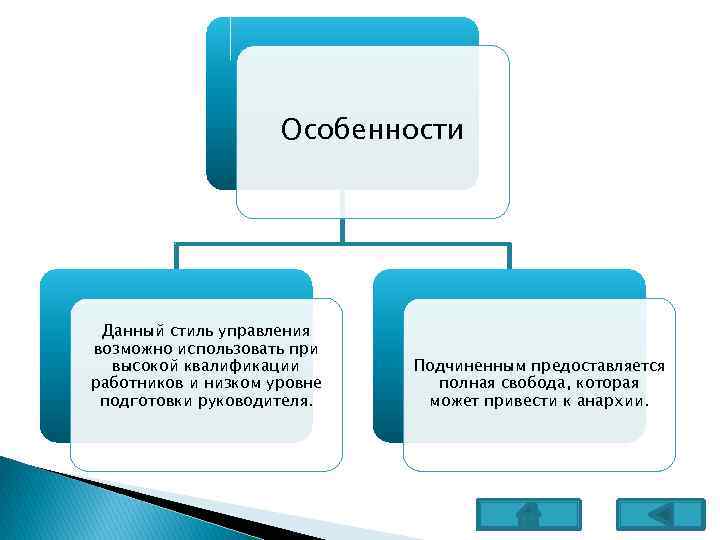 Особенности

Данный стиль управления возможно использовать при высокой квалификации работников и низком уровне подготовки руководителя.

Подчиненным предоставляется полная свобода, которая может привести к анархии.